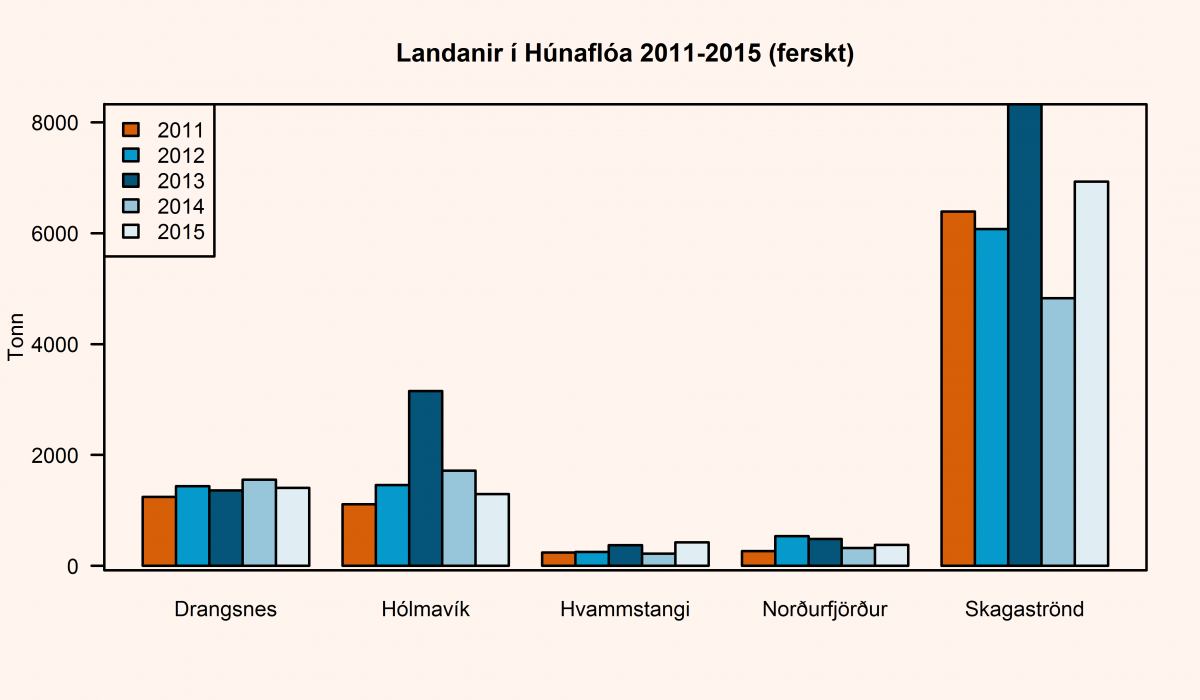 Landanir í Húnaflóa 2011-2015 (ferskt)

2011
2012
2013
2014
2015

Tonn

8000
6000
4000
2000
0

Drangsnes
Hólmavík
Hvammstangi
Norðurfjörður
Skagaströnd